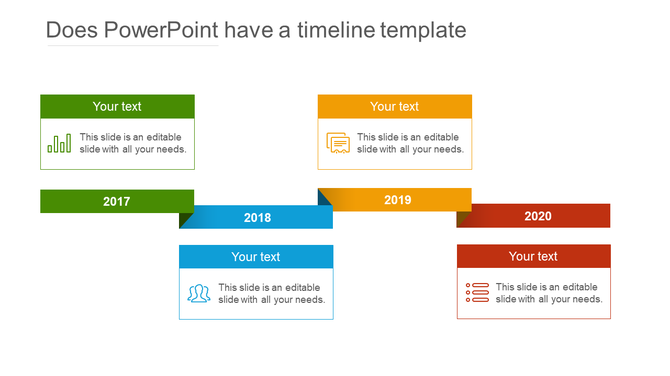 Does PowerPoint have a timeline template

Your text

This slide is an editable slide with all your needs.

Your text

This slide is an editable slide with all your needs.

2017

2018

2019

2020

Your text

This slide is an editable slide with all your needs.

Your text

This slide is an editable slide with all your needs.